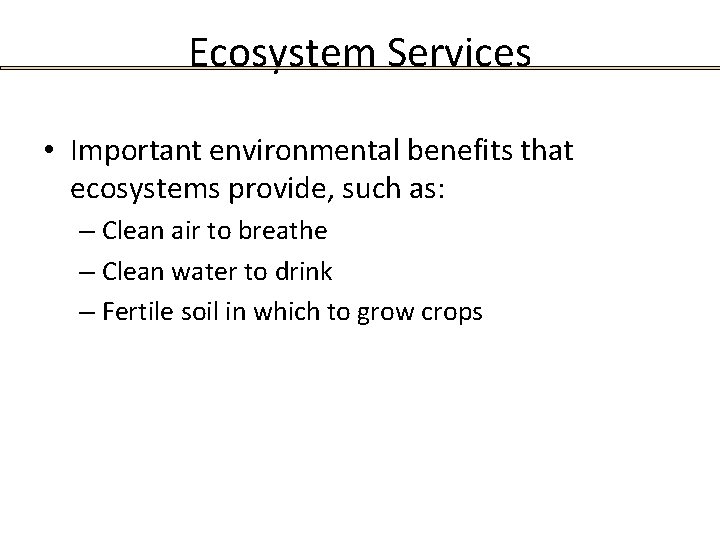 Ecosystem Services

• Important environmental benefits that ecosystems provide, such as:
– Clean air to breathe
– Clean water to drink
– Fertile soil in which to grow crops